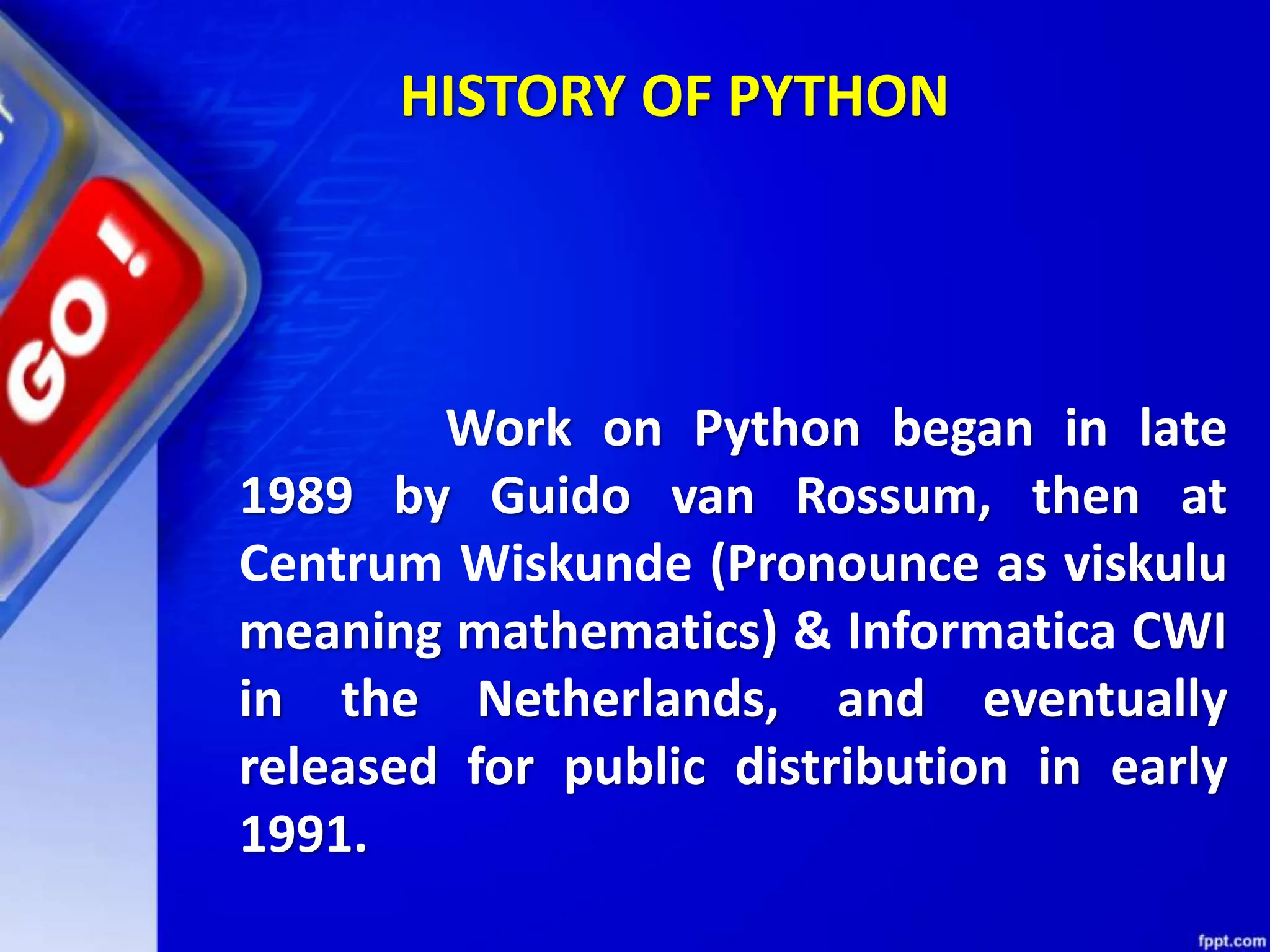 GO!

HISTORY OF PYTHON

Work on Python began in late 1989 by Guido van Rossum, then at Centrum Wiskunde (Pronounce as viskulu meaning mathematics) & Informatica CWI in the Netherlands, and eventually released for public distribution in early 1991.

fppt.com